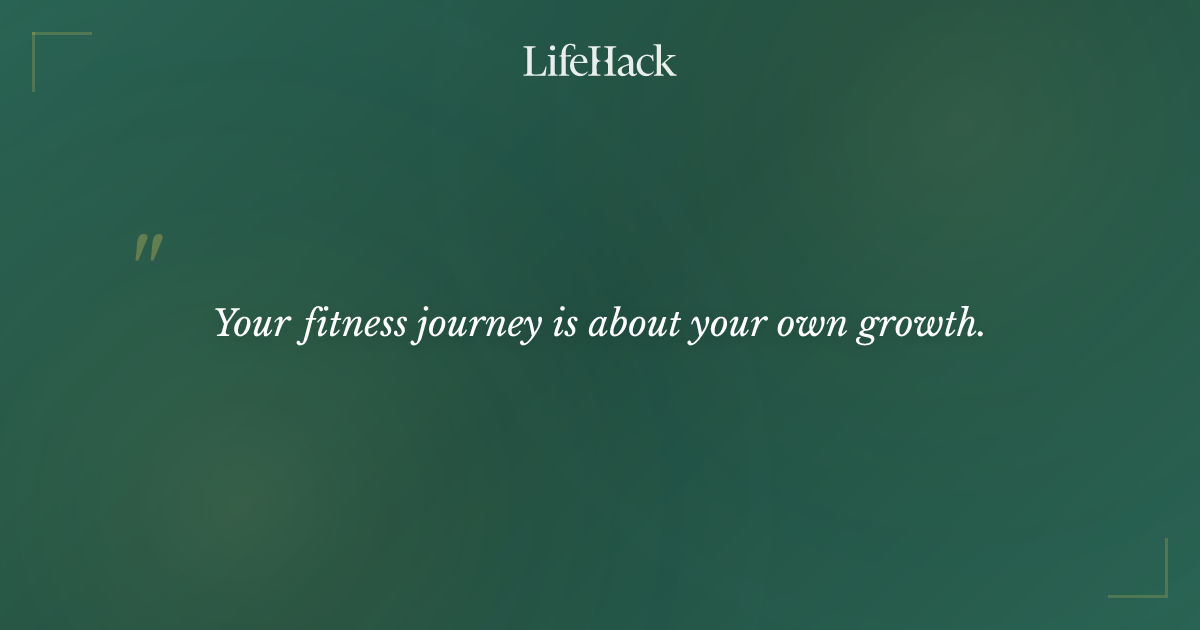 LifeHack

"

Your fitness journey is about your own growth.